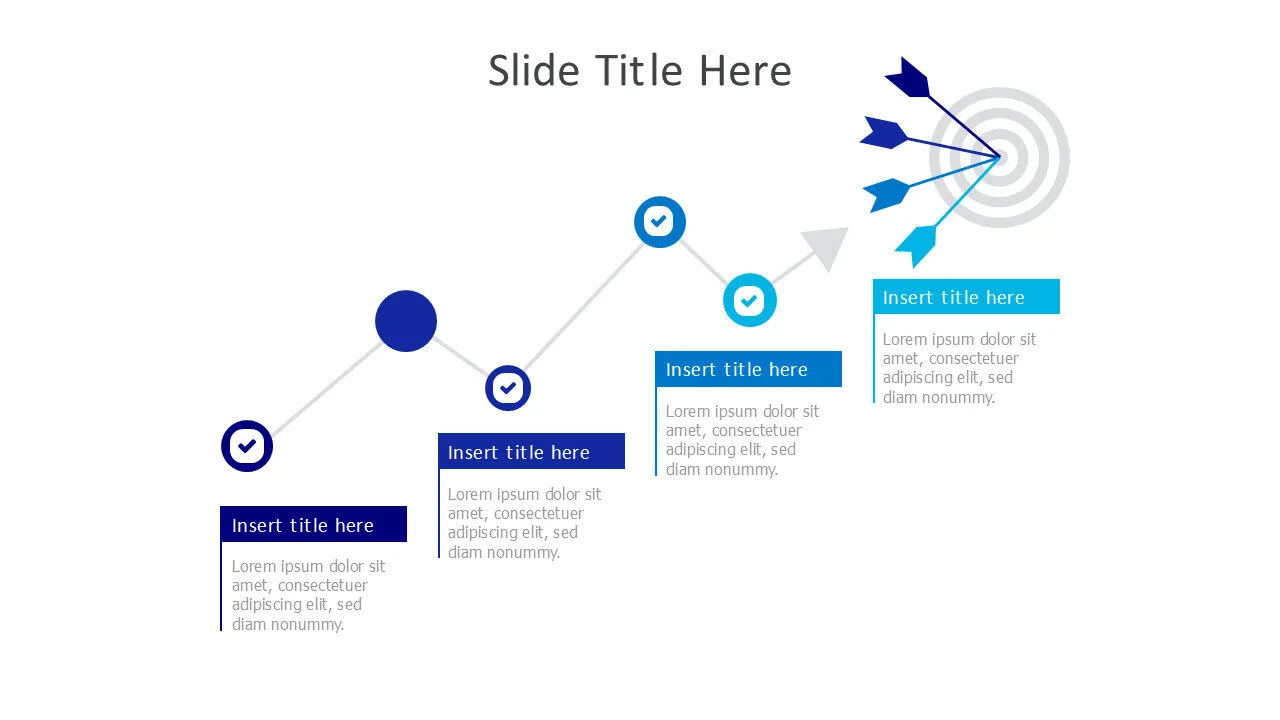 Slide Title Here

Insert title here

Lorem ipsum dolor sit amet, consectetuer adipiscing elit, sed diam nonummy.

Insert title here

Lorem ipsum dolor sit amet, consectetuer adipiscing elit, sed diam nonummy.

Insert title here

Lorem ipsum dolor sit amet, consectetuer adipiscing elit, sed diam nonummy.

Insert title here

Lorem ipsum dolor sit amet, consectetuer adipiscing elit, sed diam nonummy.